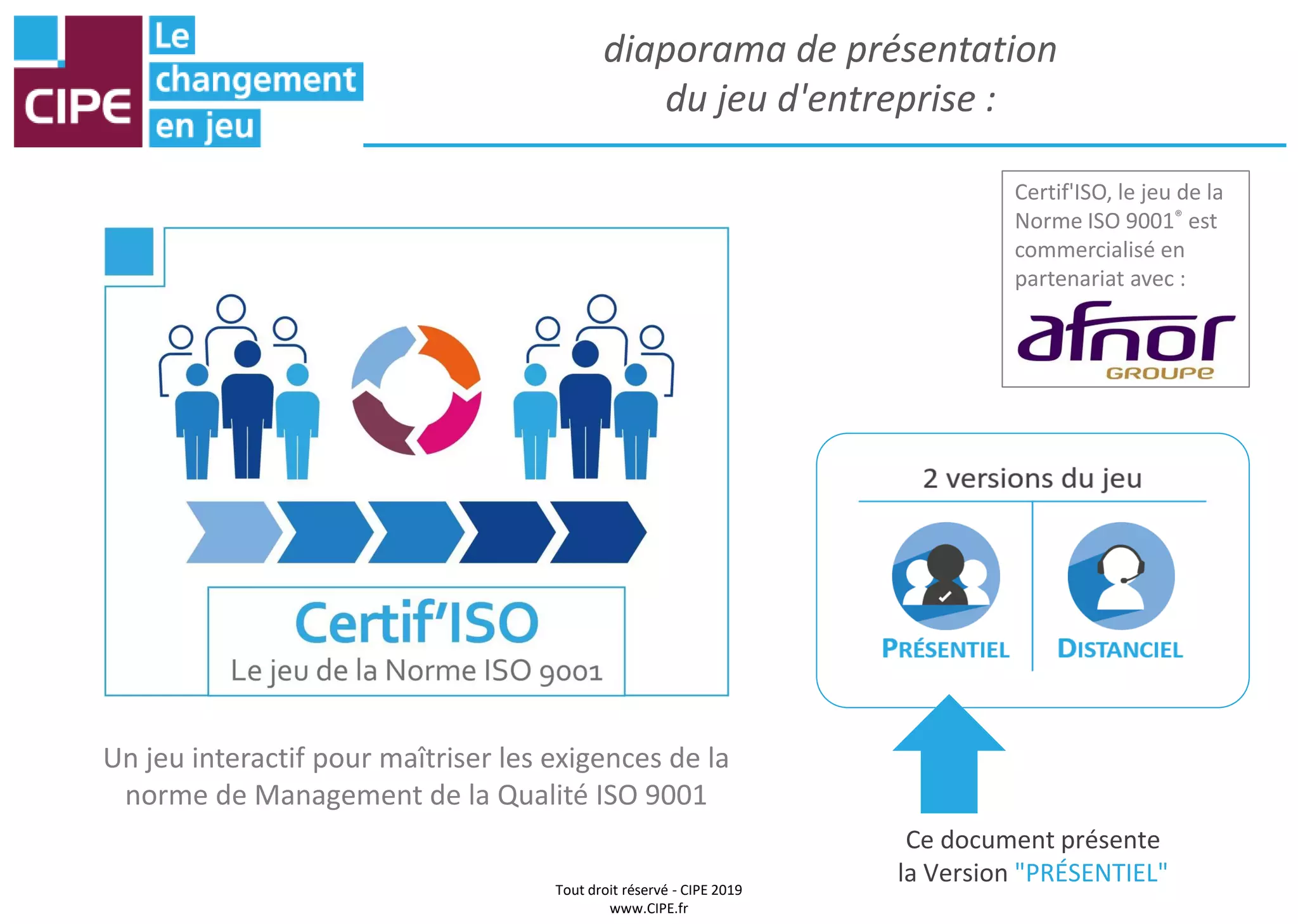 CIPE Le changement en jeu

diaporama de présentation du jeu d'entreprise :

Certif'ISO, le jeu de la Norme ISO 9001® est commercialisé en partenariat avec :

afnor GROUPE

Certif'ISO
Le jeu de la Norme ISO 9001

2 versions du jeu

PRÉSENTIEL

DISTANCIEL

Un jeu interactif pour maîtriser les exigences de la norme de Management de la Qualité ISO 9001

Ce document présente la Version "PRÉSENTIEL"

Tout droit réservé - CIPE 2019
www.CIPE.fr